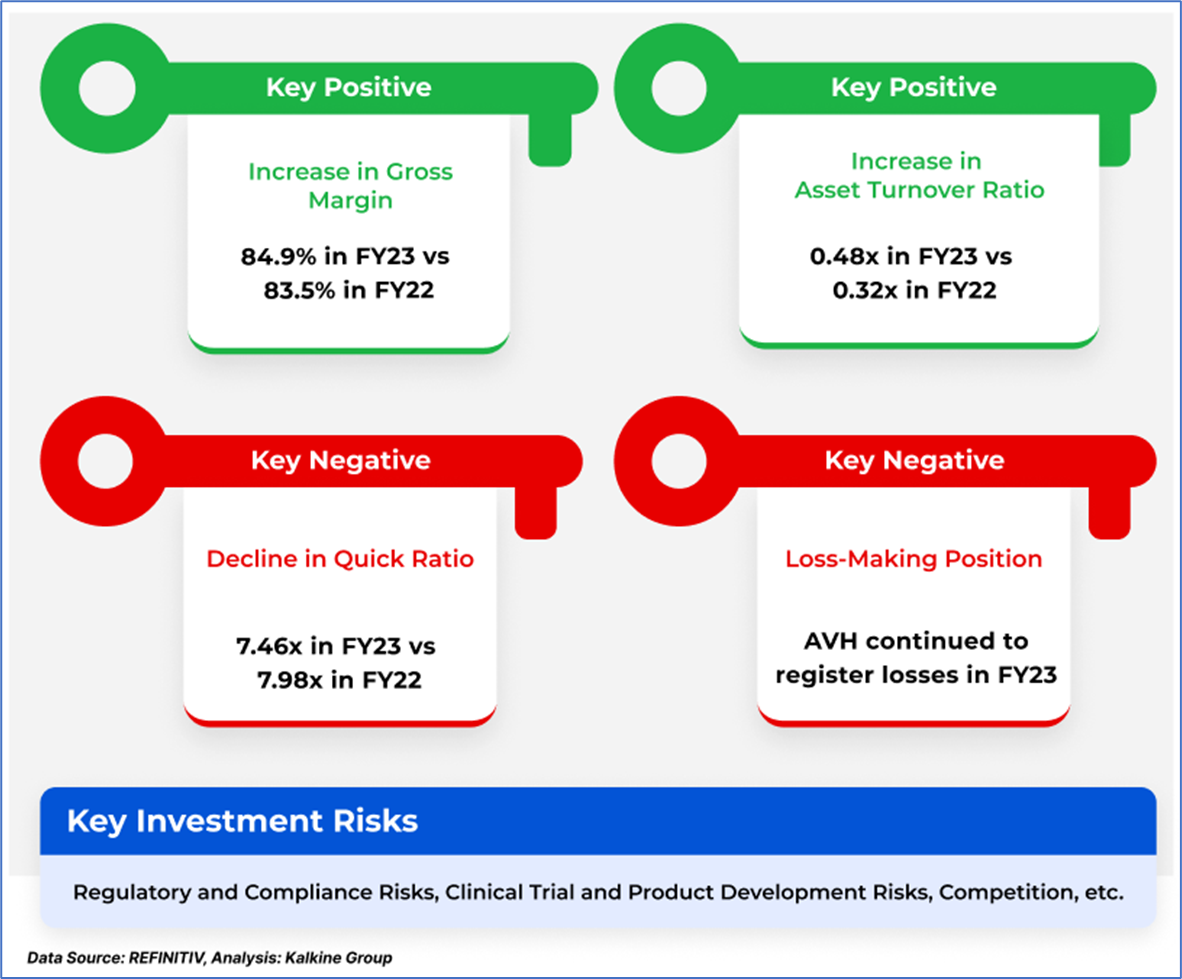 Key Positive

Increase in Gross Margin

84.9% in FY23 vs 83.5% in FY22

Key Positive

Increase in Asset Turnover Ratio

0.48x in FY23 vs 0.32x in FY22

Key Negative

Decline in Quick Ratio

7.46x in FY23 vs 7.98x in FY22

Key Negative

Loss-Making Position

AVH continued to register losses in FY23

Key Investment Risks

Regulatory and Compliance Risks, Clinical Trial and Product Development Risks, Competition, etc.

Data Source: REFINITIV, Analysis: Kalkine Group